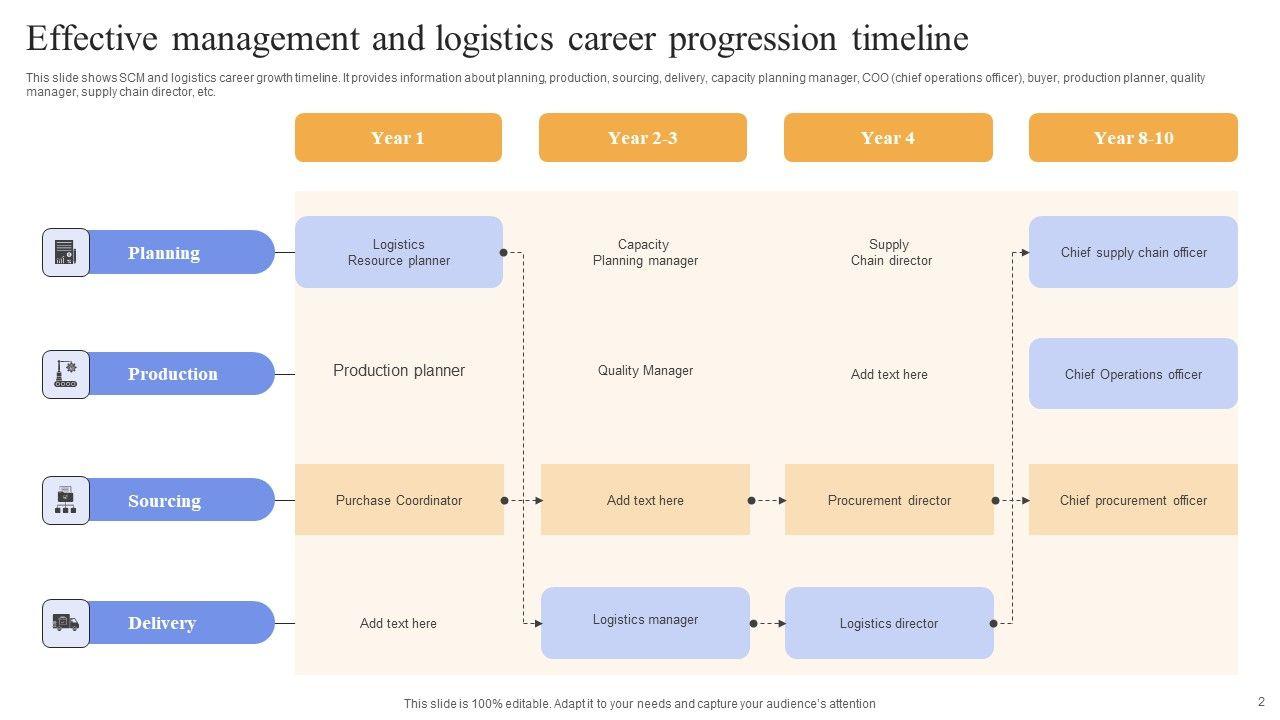 Effective management and logistics career progression timeline

This slide shows SCM and logistics career growth timeline. It provides information about planning, production, sourcing, delivery, capacity planning manager, COO (chief operations officer), buyer, production planner, quality manager, supply chain director, etc.

| | Year 1 | Year 2-3 | Year 4 | Year 8-10 |
|---|---|---|---|---|
| Planning | Logistics Resource planner | Capacity Planning manager | Supply Chain director | Chief supply chain officer |
| Production | Production planner | Quality Manager | Add text here | Chief Operations officer |
| Sourcing | Purchase Coordinator | Add text here | Procurement director | Chief procurement officer |
| Delivery | Add text here | Logistics manager | Logistics director | |

This slide is 100% editable. Adapt it to your needs and capture your audience's attention

2